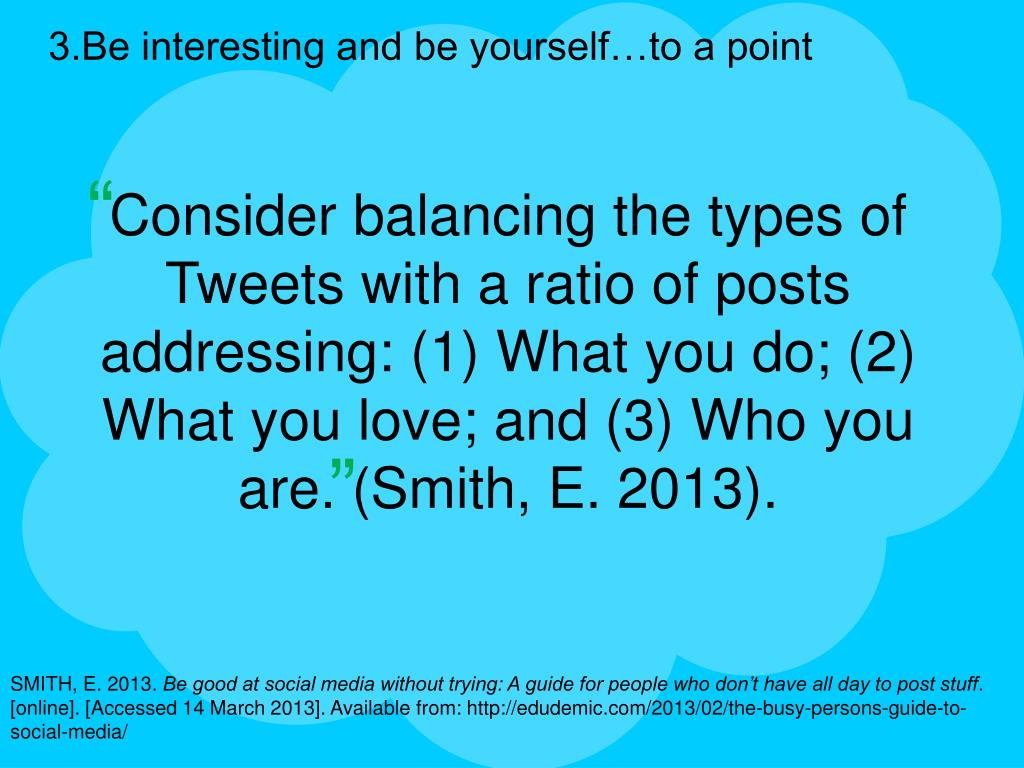 3.Be interesting and be yourself…to a point

“Consider balancing the types of Tweets with a ratio of posts addressing: (1) What you do; (2) What you love; and (3) Who you are.”(Smith, E. 2013).

SMITH, E. 2013. Be good at social media without trying: A guide for people who don’t have all day to post stuff. [online]. [Accessed 14 March 2013]. Available from: http://edudemic.com/2013/02/the-busy-persons-guide-to-social-media/